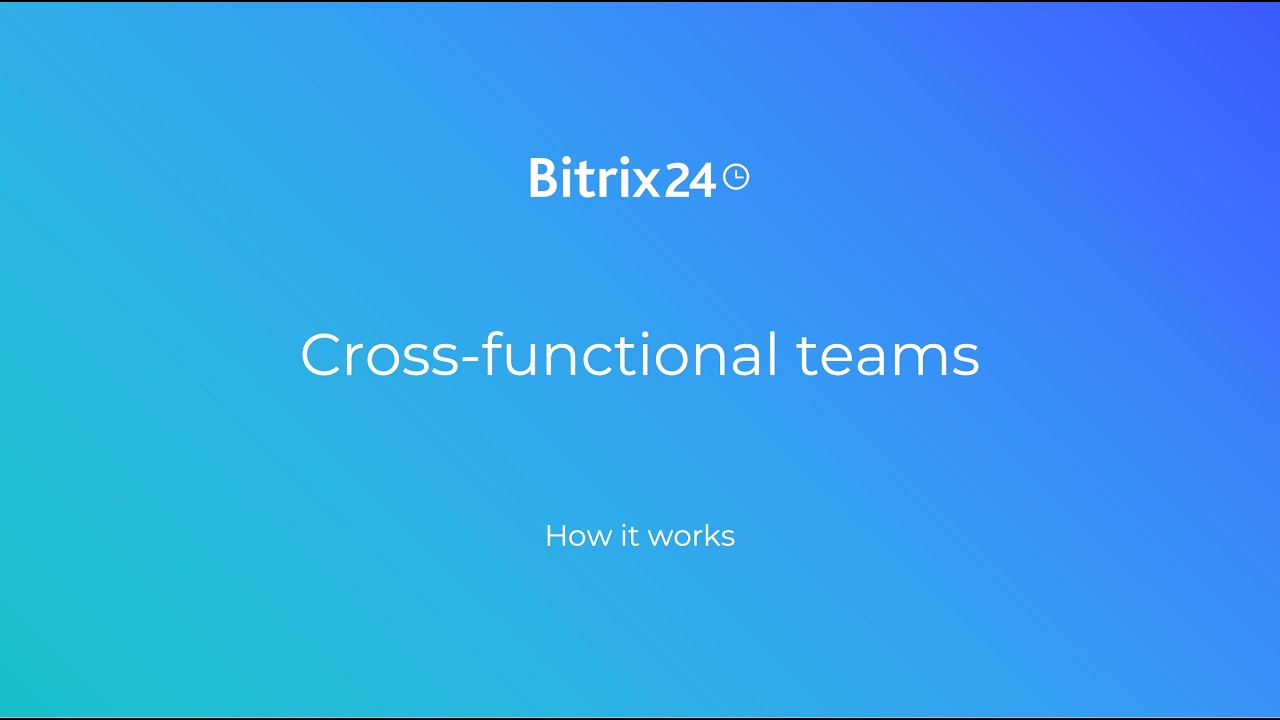 Bitrix24

Cross-functional teams

How it works